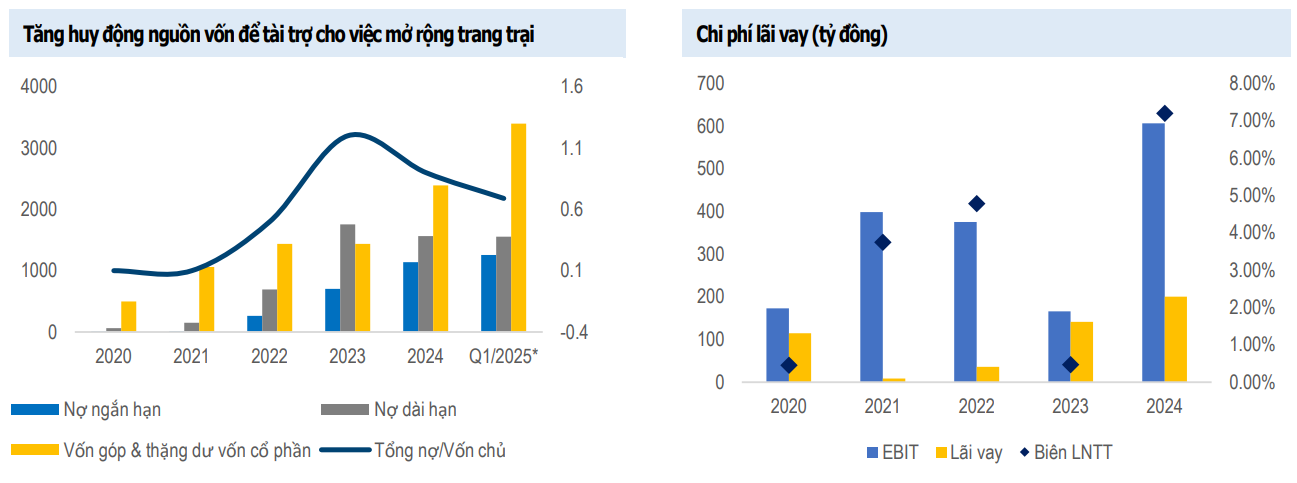 Tăng huy động nguồn vốn để tài trợ cho việc mở rộng trang trại

4000
3000
2000
1000
0

1.6
1.1
0.6
0.1
-0.4

2020 2021 2022 2023 2024 Q1/2025*

Nợ ngắn hạn
Nợ dài hạn
Vốn góp & thặng dư vốn cổ phần
Tổng nợ/Vốn chủ

Chi phí lãi vay (tỷ đồng)

700
600
500
400
300
200
100
0

8.00%
7.00%
6.00%
5.00%
4.00%
3.00%
2.00%
1.00%
0.00%

2020 2021 2022 2023 2024

EBIT
Lãi vay
Biên LNTT